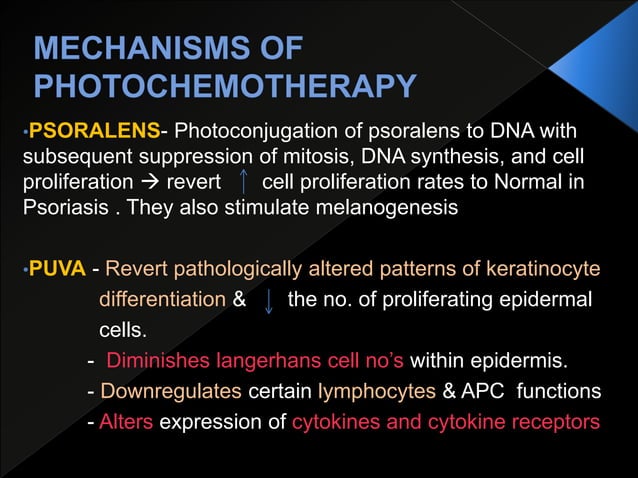 MECHANISMS OF PHOTOCHEMOTHERAPY

•PSORALENS- Photoconjugation of psoralens to DNA with subsequent suppression of mitosis, DNA synthesis, and cell proliferation → revert ↑ cell proliferation rates to Normal in Psoriasis . They also stimulate melanogenesis

•PUVA - Revert pathologically altered patterns of keratinocyte differentiation & ↓ the no. of proliferating epidermal cells.

- Diminishes langerhans cell no's within epidermis.
- Downregulates certain lymphocytes & APC functions
- Alters expression of cytokines and cytokine receptors